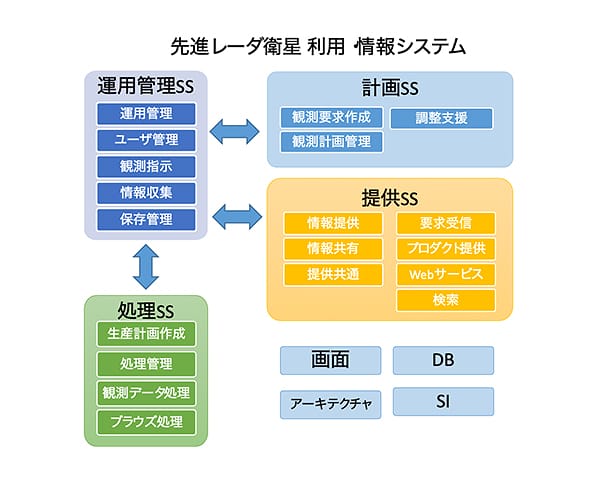 先進レーダ衛星 利用 情報システム

運用管理SS
運用管理
ユーザ管理
観測指示
情報収集
保存管理

計画SS
観測要求作成
調整支援
観測計画管理

提供SS
情報提供
要求受信
情報共有
プロダクト提供
提供共通
Webサービス
検索

処理SS
生産計画作成
処理管理
観測データ処理
ブラウズ処理

画面
DB
アーキテクチャ
SI